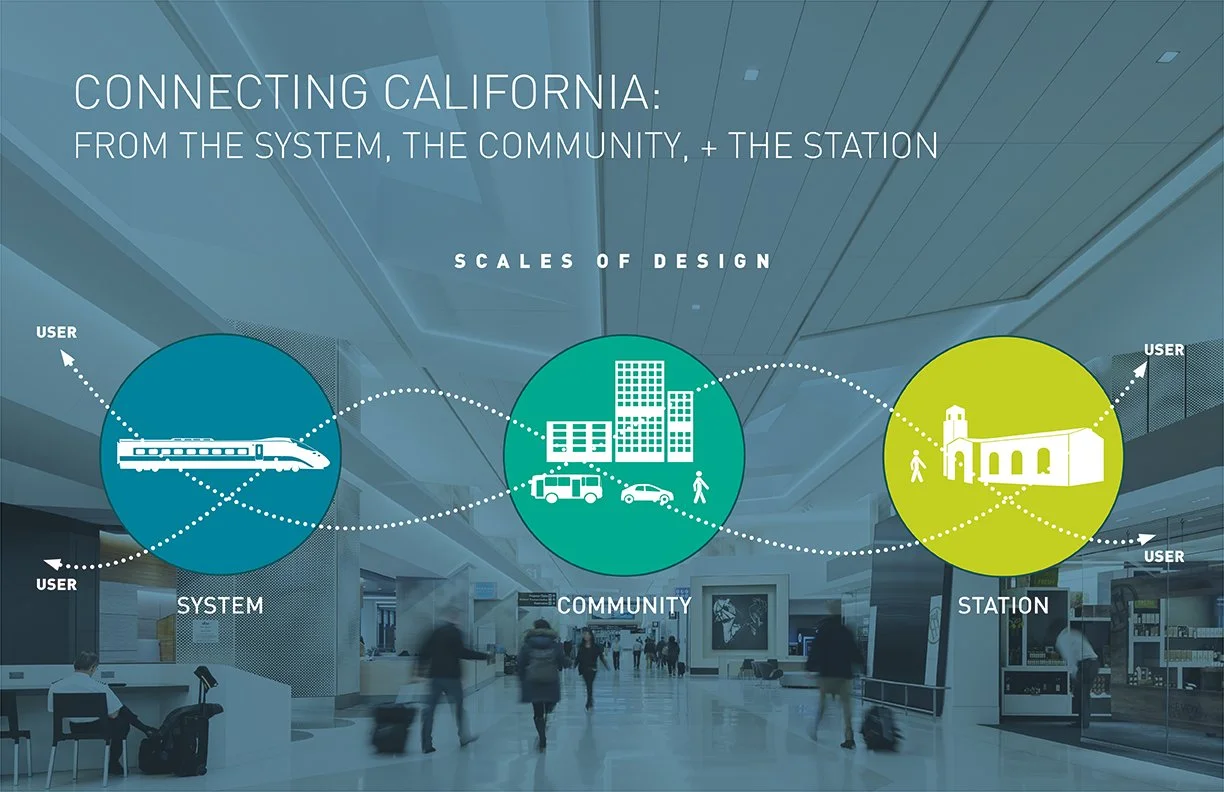 CONNECTING CALIFORNIA:
FROM THE SYSTEM, THE COMMUNITY, + THE STATION

SCALES OF DESIGN

USER

USER

USER

USER

SYSTEM

COMMUNITY

STATION